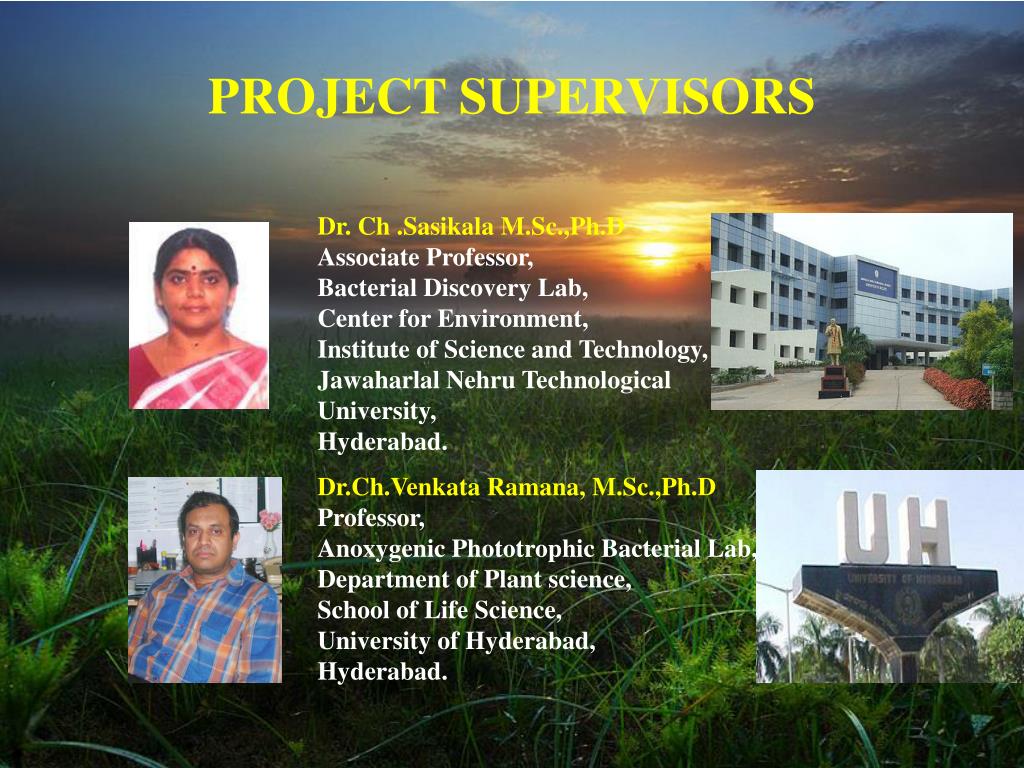 PROJECT SUPERVISORS

Dr. Ch .Sasikala M.Sc.,Ph.D
Associate Professor,
Bacterial Discovery Lab,
Center for Environment,
Institute of Science and Technology,
Jawaharlal Nehru Technological University,
Hyderabad.

Dr.Ch.Venkata Ramana, M.Sc.,Ph.D
Professor,
Anoxygenic Phototrophic Bacterial Lab,
Department of Plant science,
School of Life Science,
University of Hyderabad,
Hyderabad.

UH
UNIVERSITY OF HYDERABAD